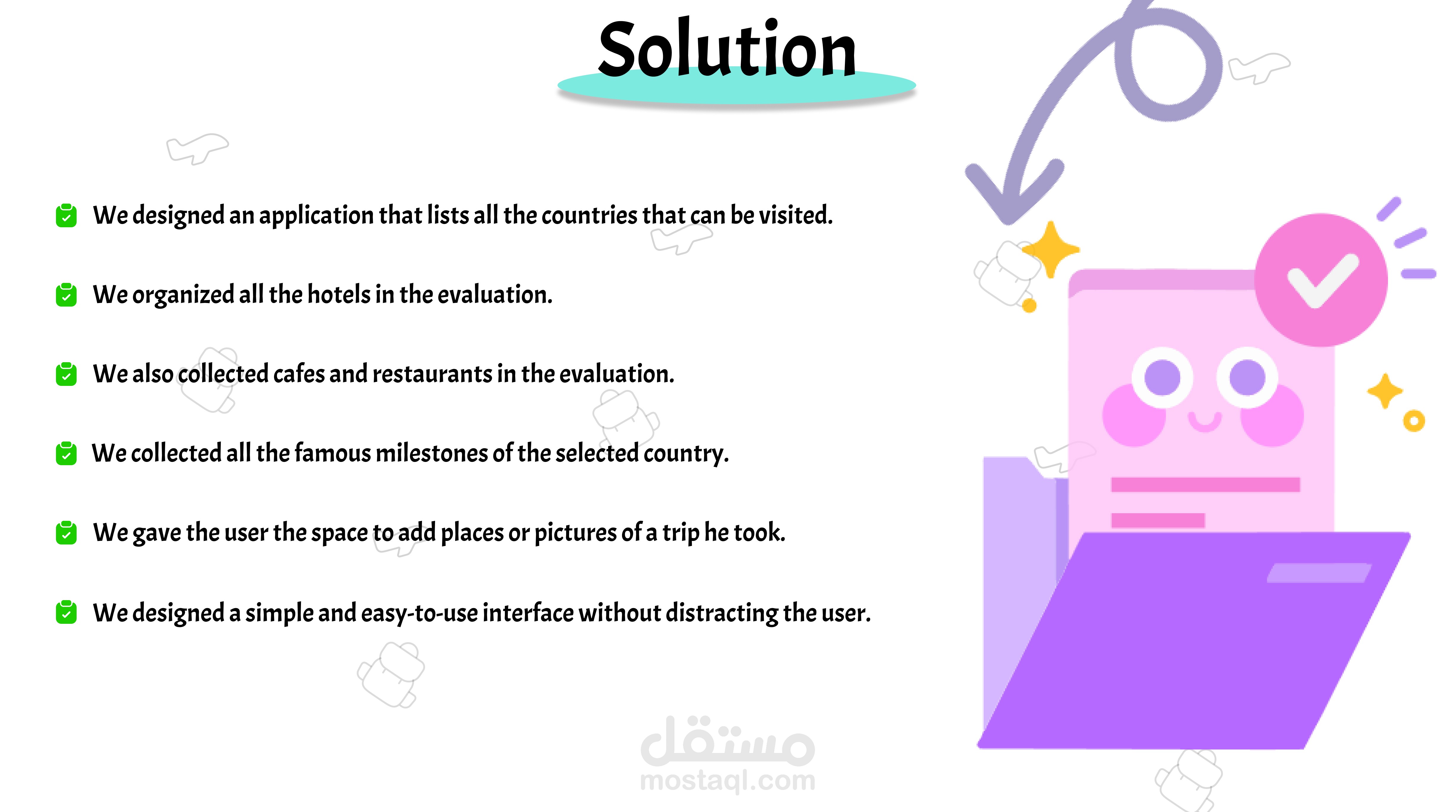 Solution

We designed an application that lists all the countries that can be visited.

We organized all the hotels in the evaluation.

We also collected cafes and restaurants in the evaluation.

We collected all the famous milestones of the selected country.

We gave the user the space to add places or pictures of a trip he took.

We designed a simple and easy-to-use interface without distracting the user.

مستقل
mostaql.com